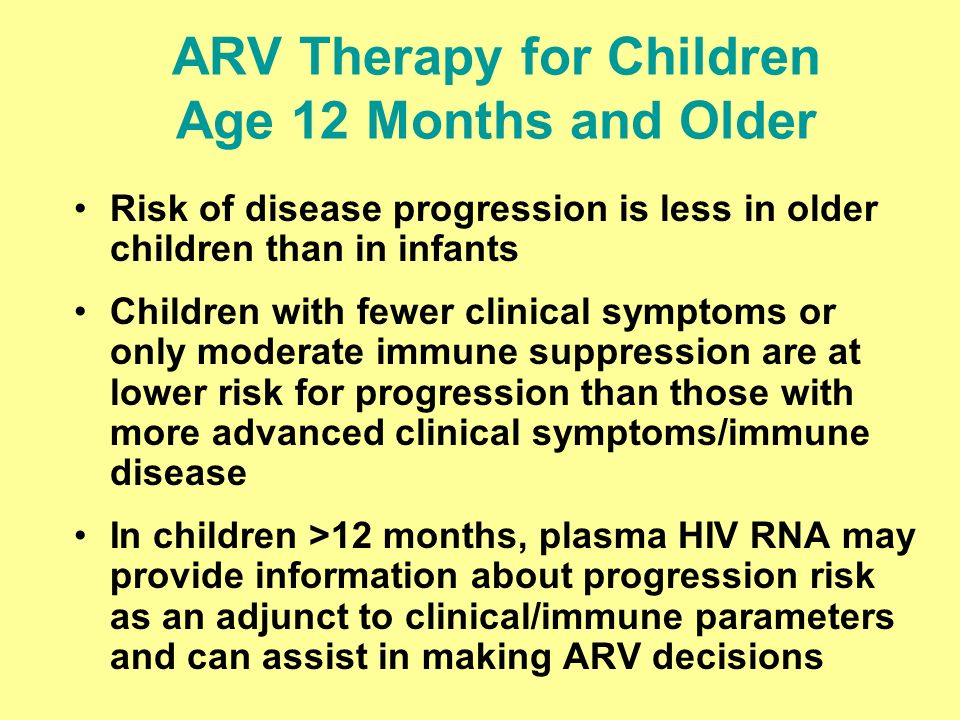 ARV Therapy for Children
Age 12 Months and Older

• Risk of disease progression is less in older children than in infants

• Children with fewer clinical symptoms or only moderate immune suppression are at lower risk for progression than those with more advanced clinical symptoms/immune disease

• In children >12 months, plasma HIV RNA may provide information about progression risk as an adjunct to clinical/immune parameters and can assist in making ARV decisions